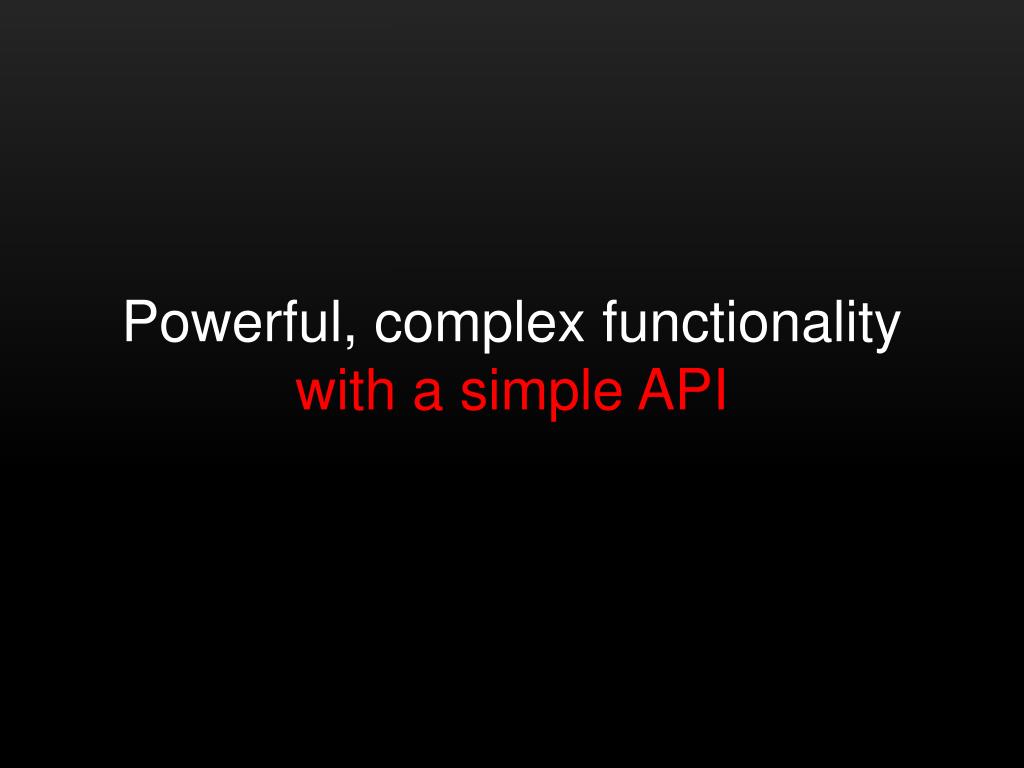 Powerful, complex functionality
with a simple API